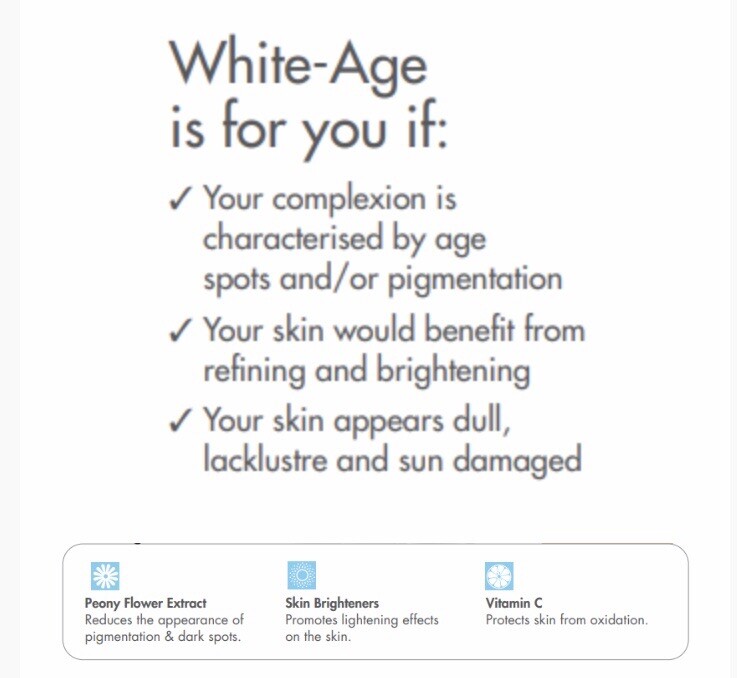 White-Age is for you if:

✓ Your complexion is characterised by age spots and/or pigmentation

✓ Your skin would benefit from refining and brightening

✓ Your skin appears dull, lacklustre and sun damaged

Peony Flower Extract
Reduces the appearance of pigmentation & dark spots.

Skin Brighteners
Promotes lightening effects on the skin.

Vitamin C
Protects skin from oxidation.